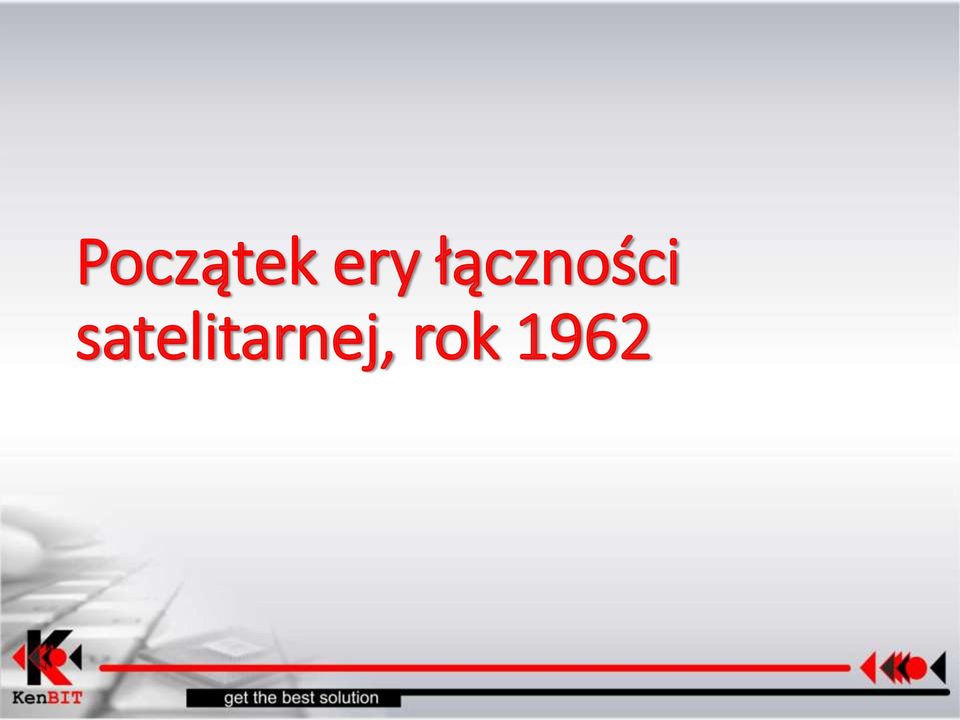 Początek ery łączności satelitarnej, rok 1962

KenBIT

get the best solution